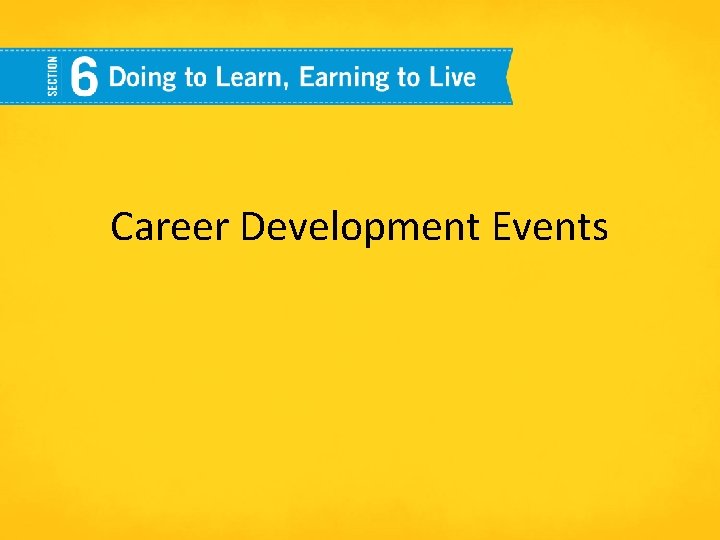 SECTION 6 Doing to Learn, Earning to Live

Career Development Events